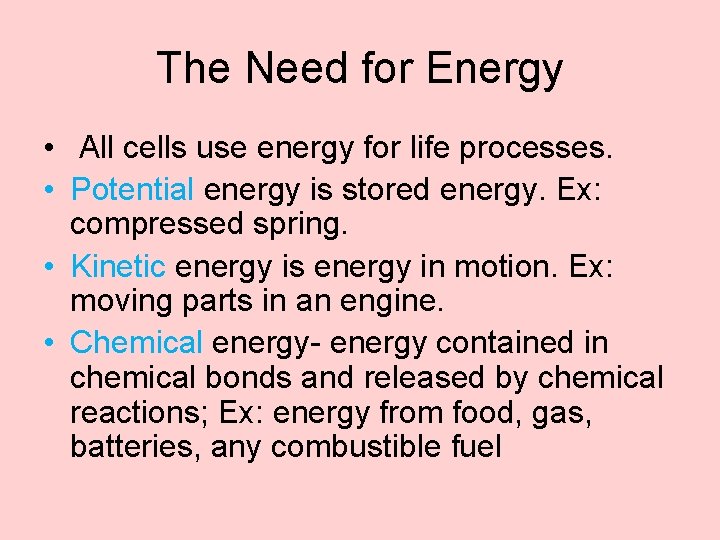 The Need for Energy

• All cells use energy for life processes.
• Potential energy is stored energy. Ex: compressed spring.
• Kinetic energy is energy in motion. Ex: moving parts in an engine.
• Chemical energy- energy contained in chemical bonds and released by chemical reactions; Ex: energy from food, gas, batteries, any combustible fuel